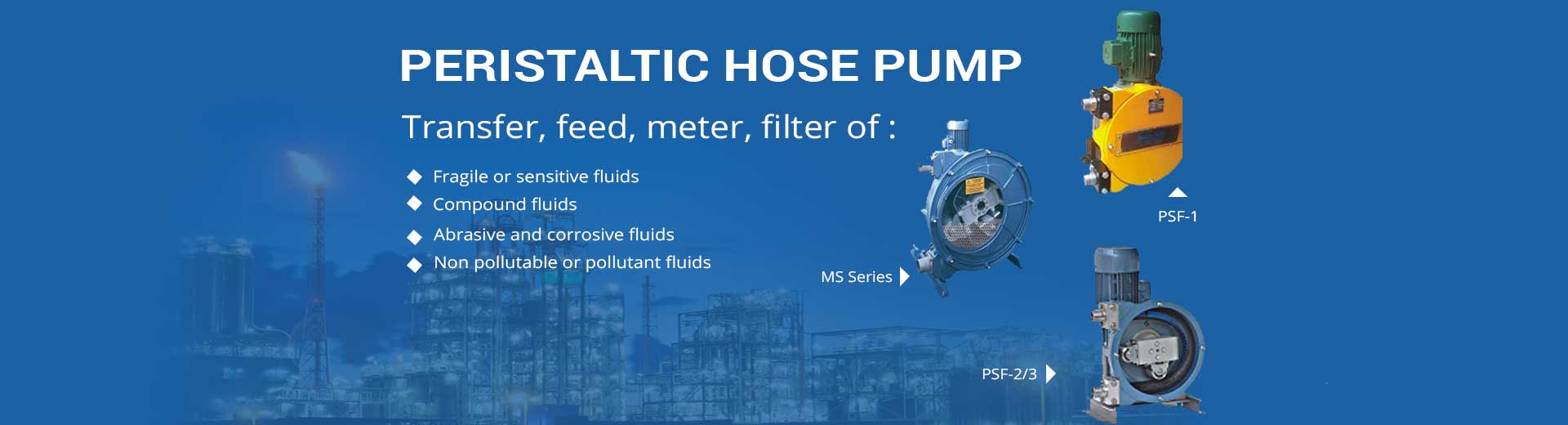 PERISTALTIC HOSE PUMP

Transfer, feed, meter, filter of :

◆ Fragile or sensitive fluids
◆ Compound fluids
◆ Abrasive and corrosive fluids
◆ Non pollutable or pollutant fluids

MS Series

PSF-1

PSF-2/3